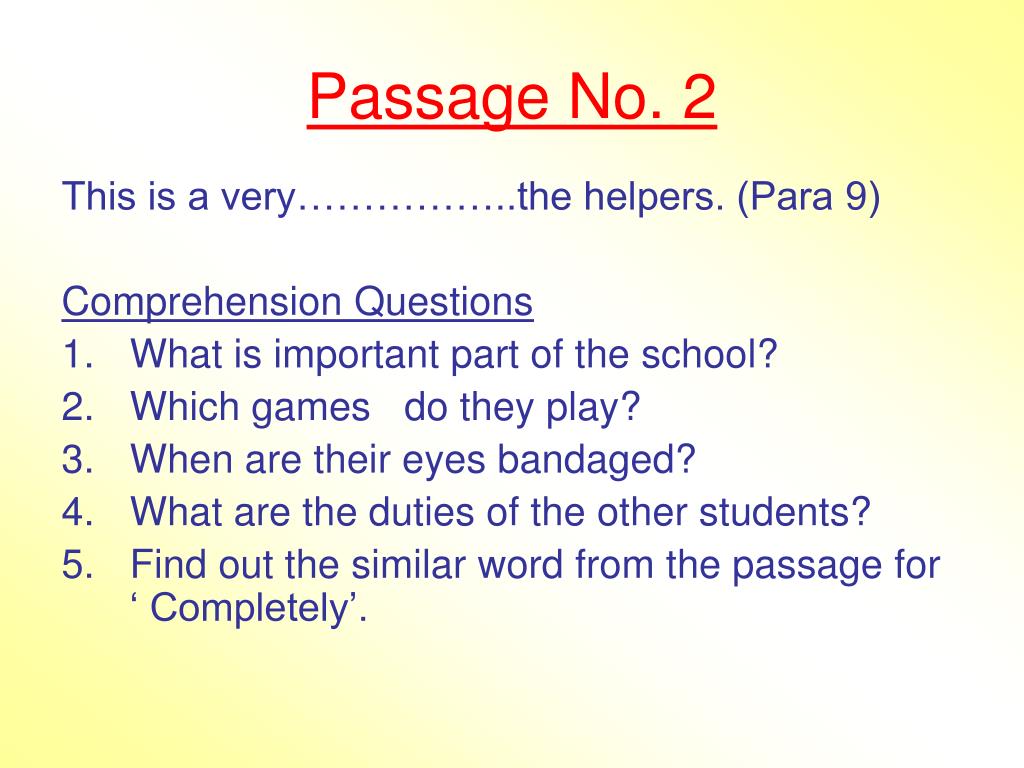 Passage No. 2

This is a very……………..the helpers. (Para 9)

Comprehension Questions
1. What is important part of the school?
2. Which games do they play?
3. When are their eyes bandaged?
4. What are the duties of the other students?
5. Find out the similar word from the passage for ‘ Completely’.